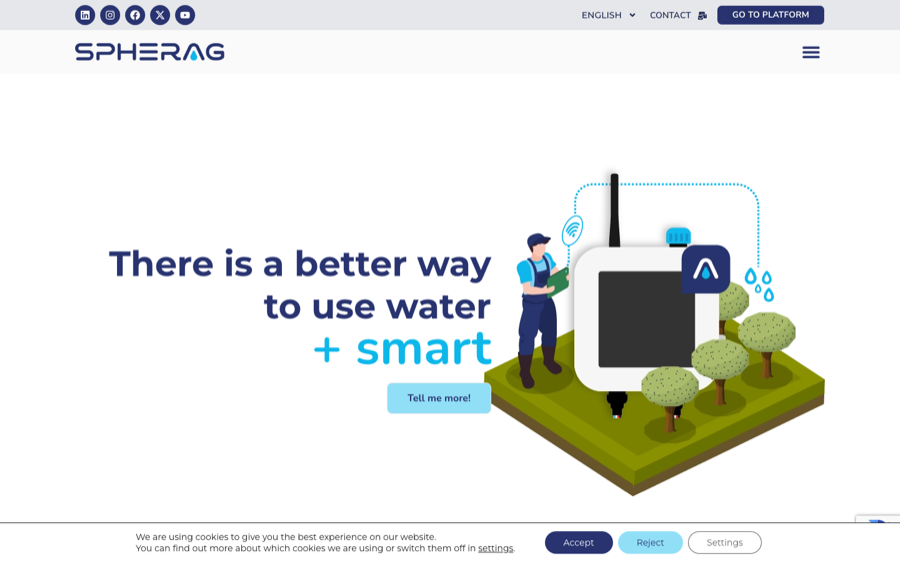 ENGLISH CONTACT GO TO PLATFORM

SPHERAG

There is a better way to use water + smart

Tell me more!

We are using cookies to give you the best experience on our website.
You can find out more about which cookies we are using or switch them off in settings.

Accept Reject Settings